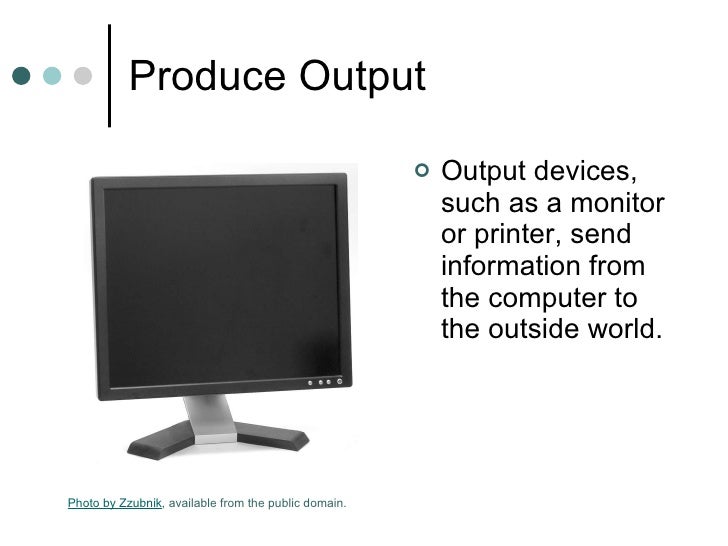 Produce Output

Output devices, such as a monitor or printer, send information from the computer to the outside world.

Photo by Zzubnik, available from the public domain.